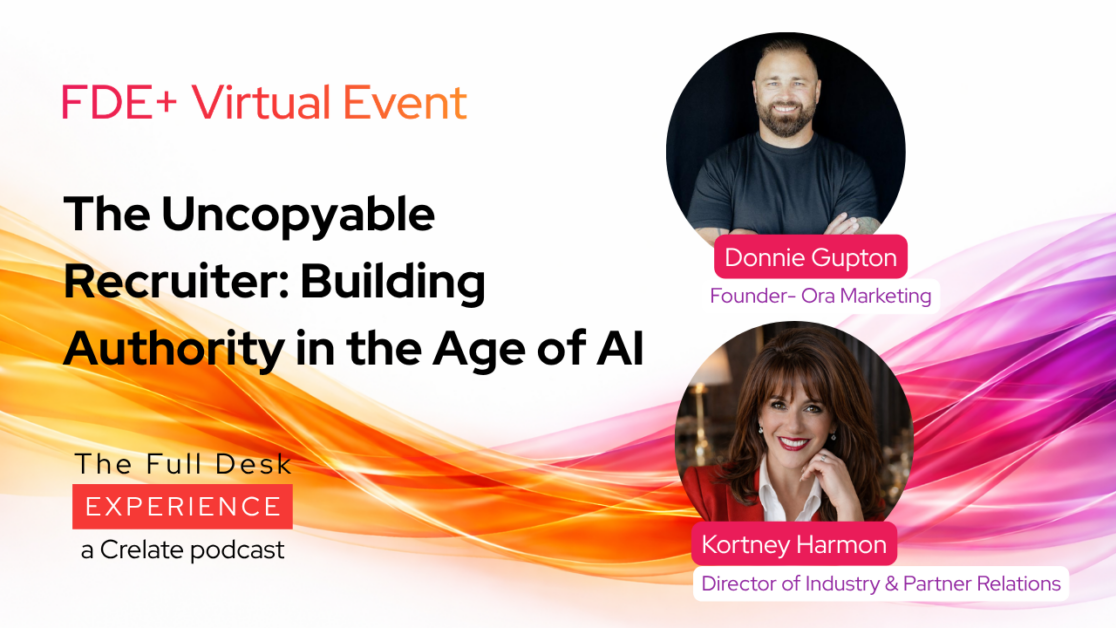 FDE+ Virtual Event

The Uncopyable Recruiter: Building Authority in the Age of AI

The Full Desk
EXPERIENCE
a Crelate podcast

Donnie Gupton
Founder- Ora Marketing

Kortney Harmon
Director of Industry & Partner Relations